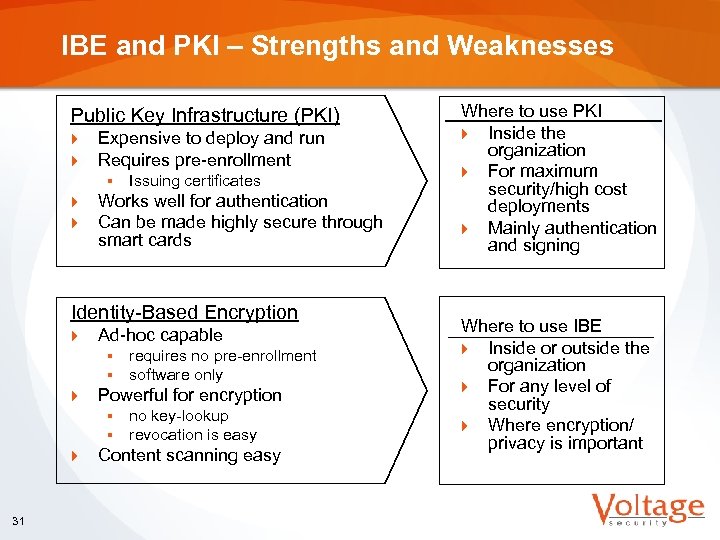 IBE and PKI – Strengths and Weaknesses

Public Key Infrastructure (PKI)
- Expensive to deploy and run
- Requires pre-enrollment
  - Issuing certificates
- Works well for authentication
- Can be made highly secure through smart cards

Where to use PKI
- Inside the organization
- For maximum security/high cost deployments
- Mainly authentication and signing

Identity-Based Encryption
- Ad-hoc capable
  - requires no pre-enrollment
  - software only
- Powerful for encryption
  - no key-lookup
  - revocation is easy
- Content scanning easy

Where to use IBE
- Inside or outside the organization
- For any level of security
- Where encryption/ privacy is important

31

Voltage security